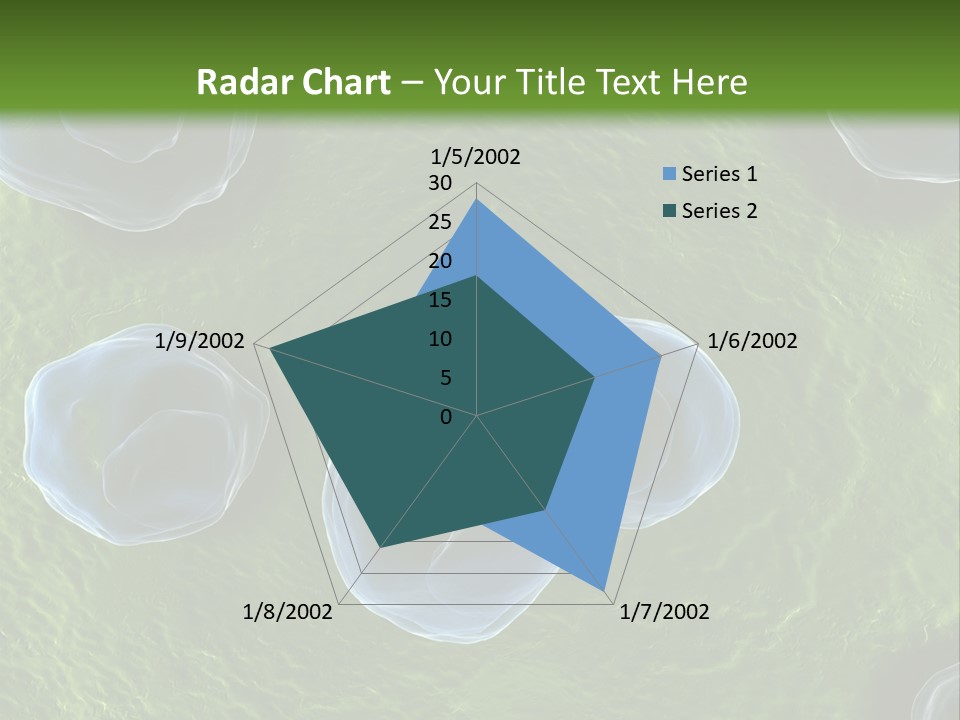 Radar Chart – Your Title Text Here

1/5/2002
30
25
20
15
10
5
0
1/6/2002
1/7/2002
1/8/2002
1/9/2002

Series 1
Series 2